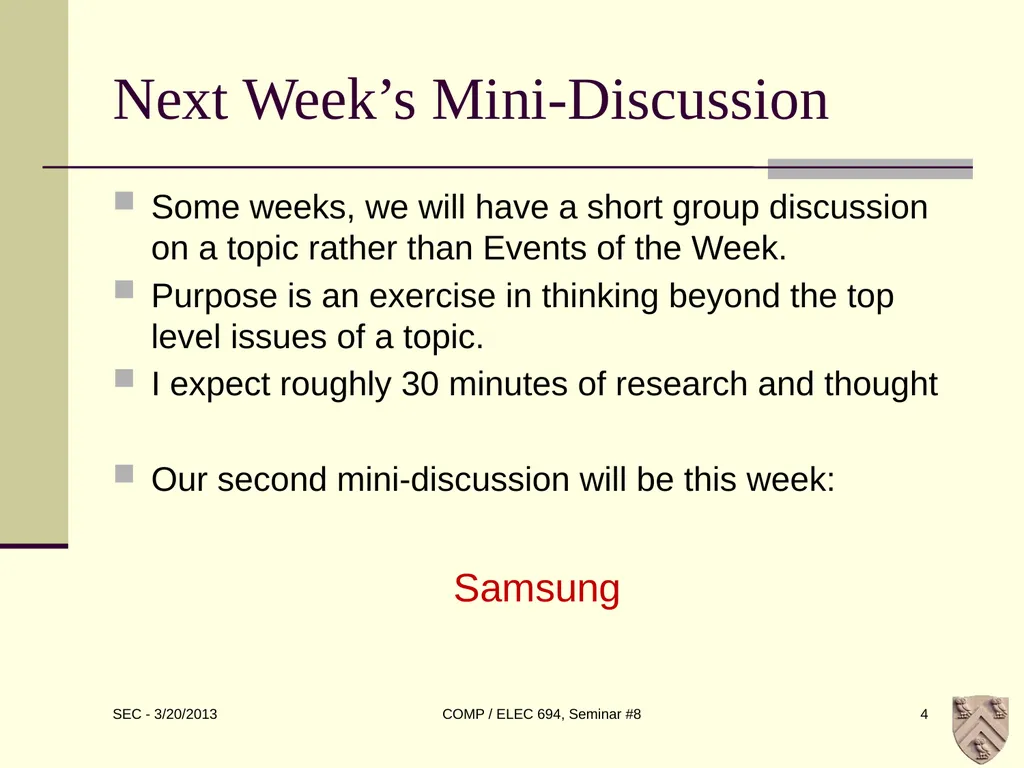 Next Week’s Mini-Discussion

Some weeks, we will have a short group discussion on a topic rather than Events of the Week.

Purpose is an exercise in thinking beyond the top level issues of a topic.

I expect roughly 30 minutes of research and thought

Our second mini-discussion will be this week:

Samsung

SEC - 3/20/2013

COMP / ELEC 694, Seminar #8

4